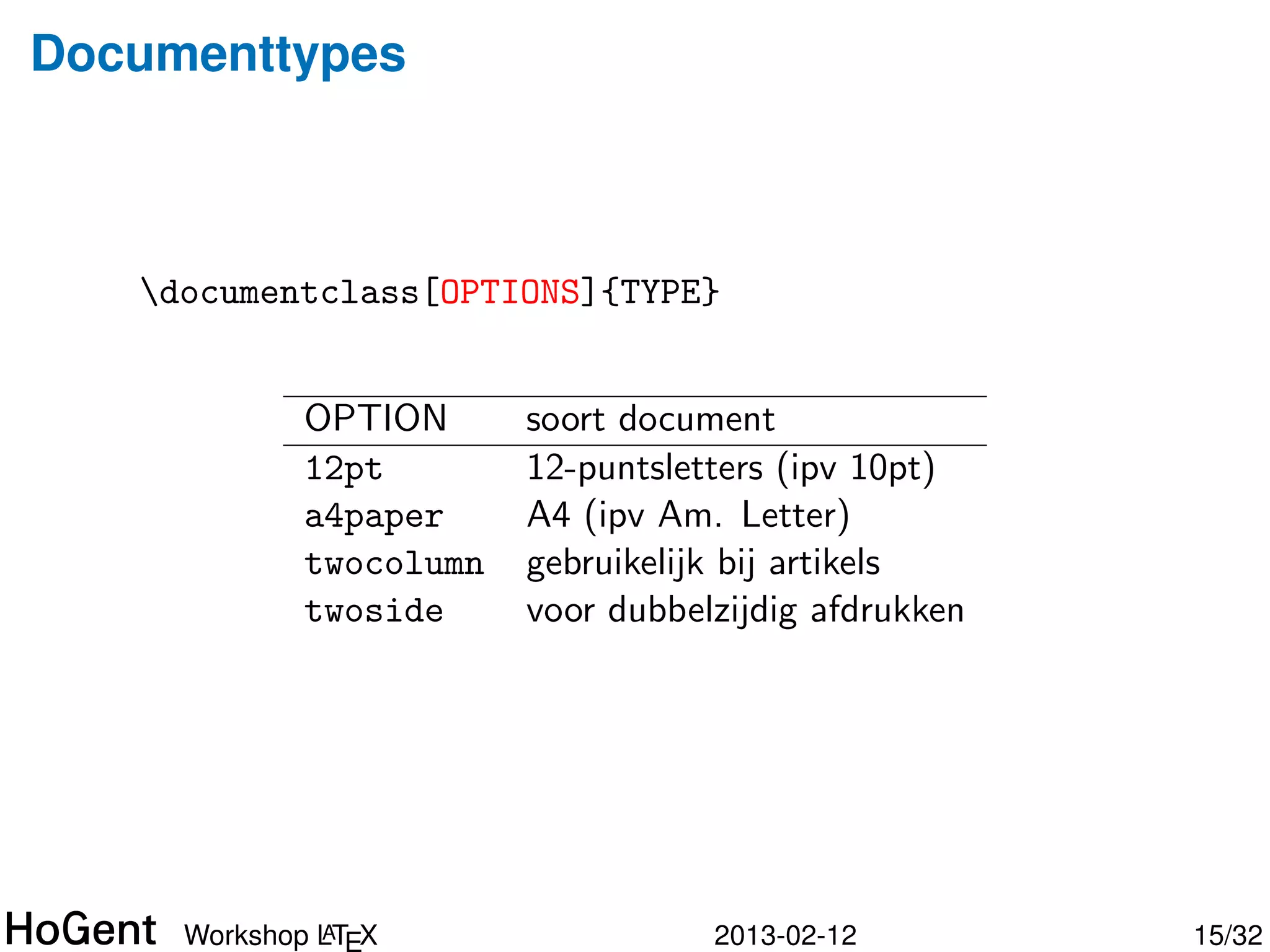 Documenttypes

\documentclass[OPTIONS]{TYPE}

| OPTION | soort document |
|---|---|
| 12pt | 12-puntsletters (ipv 10pt) |
| a4paper | A4 (ipv Am. Letter) |
| twocolumn | gebruikelijk bij artikels |
| twoside | voor dubbelzijdig afdrukken |

HoGent Workshop LaTeX 2013-02-12 15/32